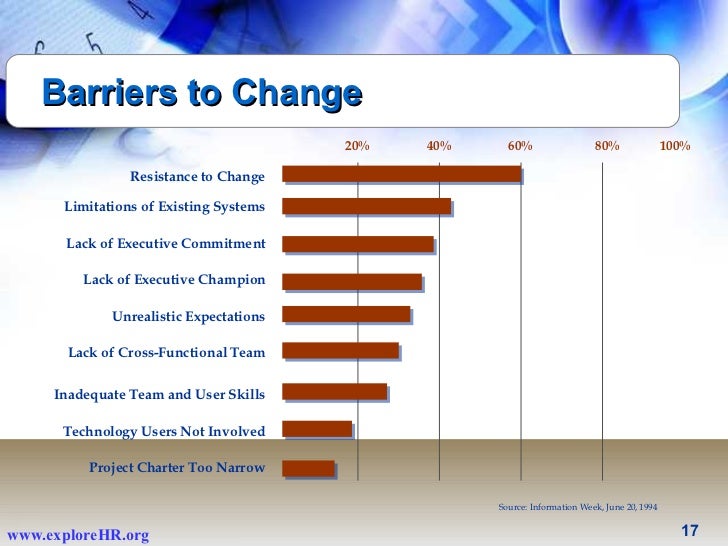 Barriers to Change

20%
40%
60%
80%
100%

Resistance to Change
Limitations of Existing Systems
Lack of Executive Commitment
Lack of Executive Champion
Unrealistic Expectations
Lack of Cross-Functional Team
Inadequate Team and User Skills
Technology Users Not Involved
Project Charter Too Narrow

Source: Information Week, June 20, 1994

www.exploreHR.org

17